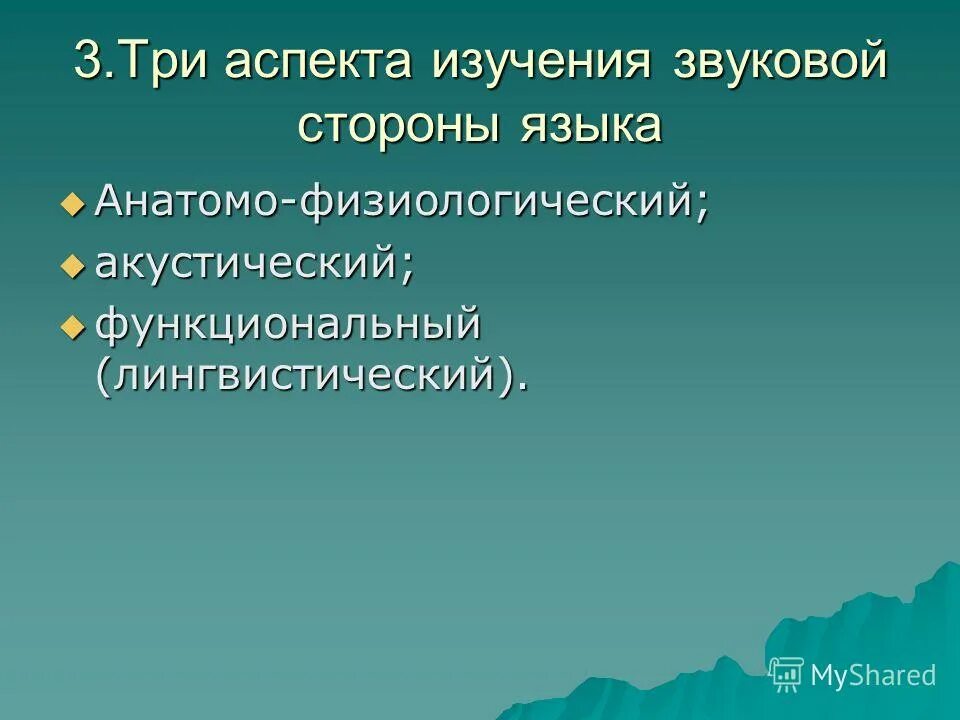 3.Три аспекта изучения звуковой стороны языка

Анатомо-физиологический;

акустический;

функциональный (лингвистический).

MyShared